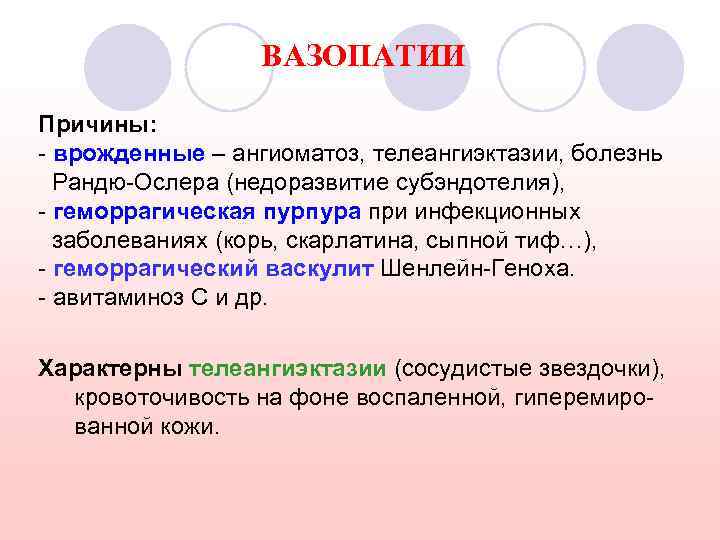 ВАЗОПАТИИ

Причины:
- врожденные – ангиоматоз, телеангиэктазии, болезнь Рандю-Ослера (недоразвитие субэндотелия),
- геморрагическая пурпура при инфекционных заболеваниях (корь, скарлатина, сыпной тиф…),
- геморрагический васкулит Шенлейн-Геноха.
- авитаминоз С и др.

Характерны телеангиэктазии (сосудистые звездочки), кровоточивость на фоне воспаленной, гиперемированной кожи.